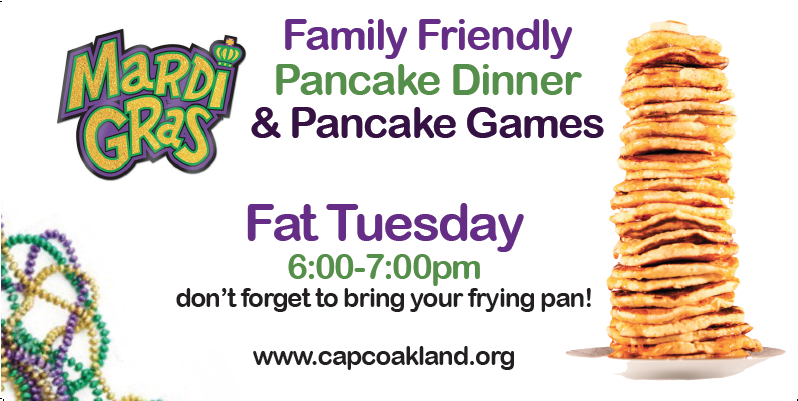 MARDI GRAS

Family Friendly
Pancake Dinner
& Pancake Games

Fat Tuesday
6:00-7:00pm
don't forget to bring your frying pan!

www.capcoakland.org